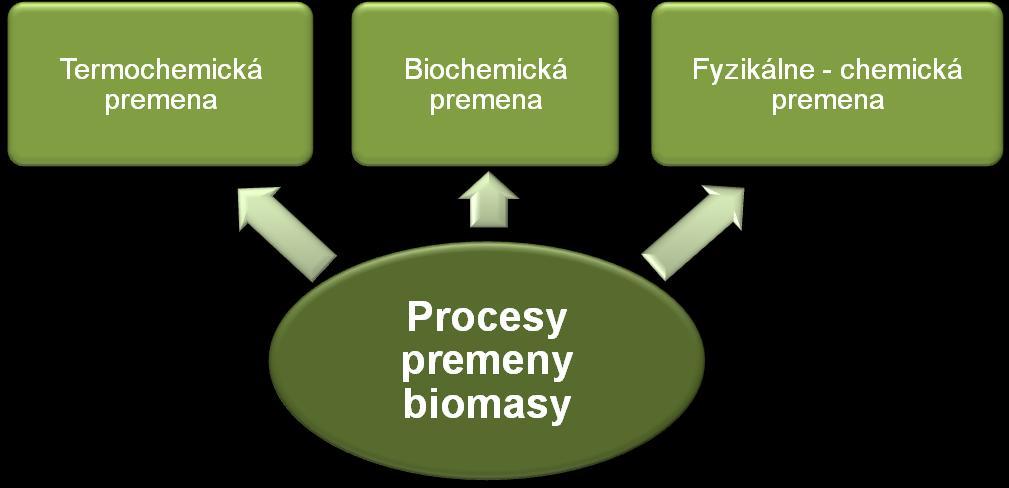 Termochemická premena

Biochemická premena

Fyzikálne - chemická premena

Procesy premeny biomasy